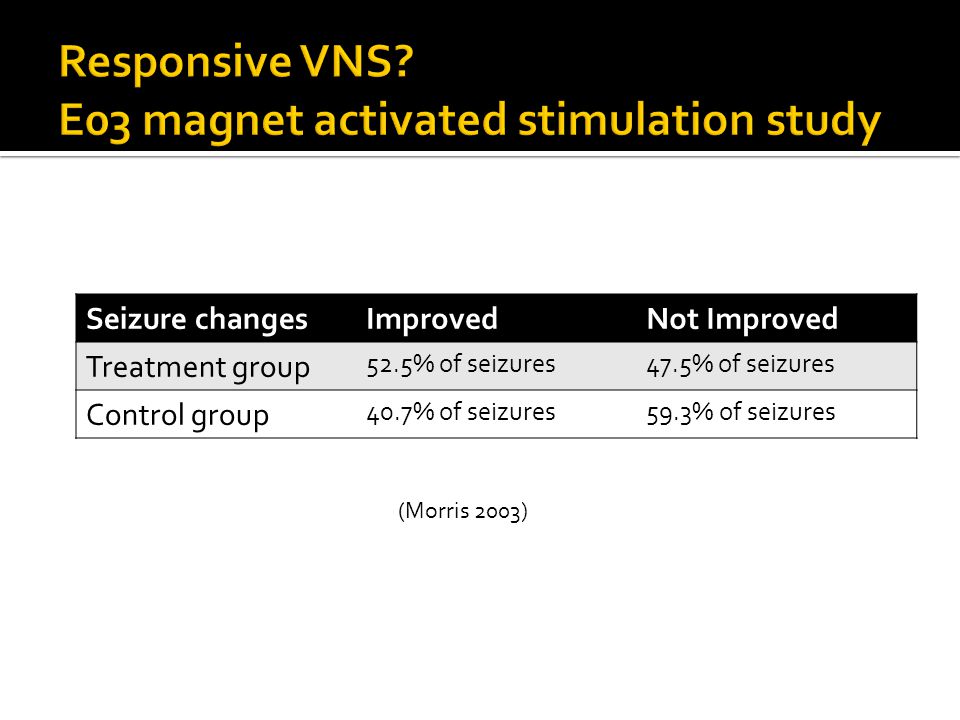 Responsive VNS?
E03 magnet activated stimulation study

| Seizure changes | Improved | Not Improved |
|---|---|---|
| Treatment group | 52.5% of seizures | 47.5% of seizures |
| Control group | 40.7% of seizures | 59.3% of seizures |

(Morris 2003)